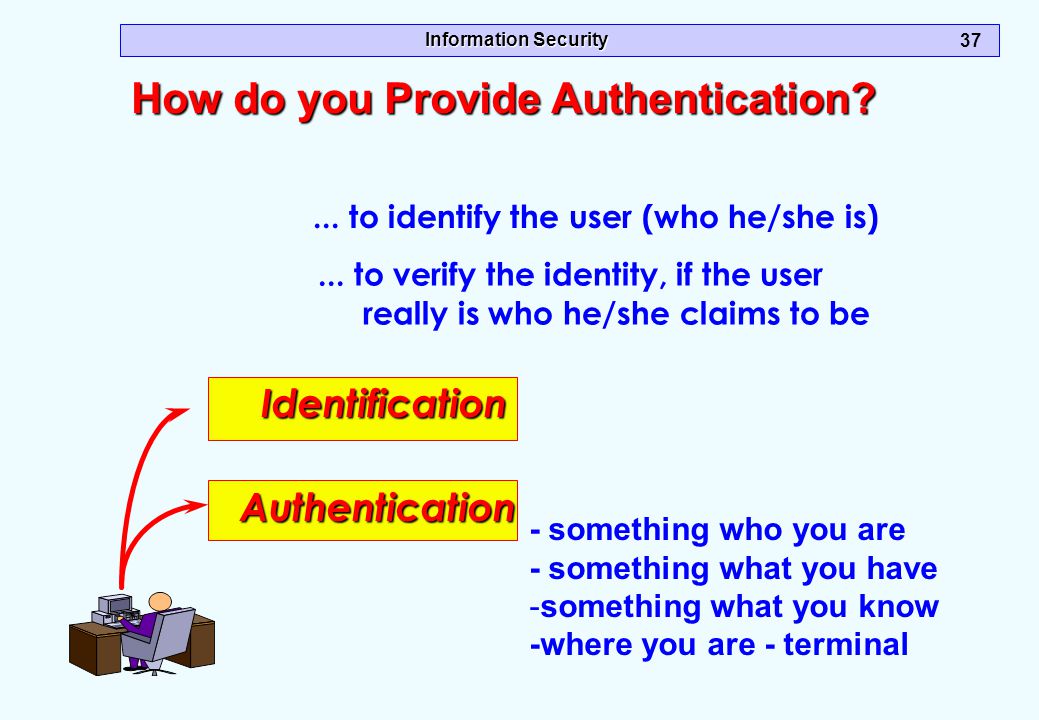 Information Security 37

How do you Provide Authentication?

... to identify the user (who he/she is)

... to verify the identity, if the user really is who he/she claims to be

Identification

Authentication

- something who you are
- something what you have
-something what you know
-where you are - terminal